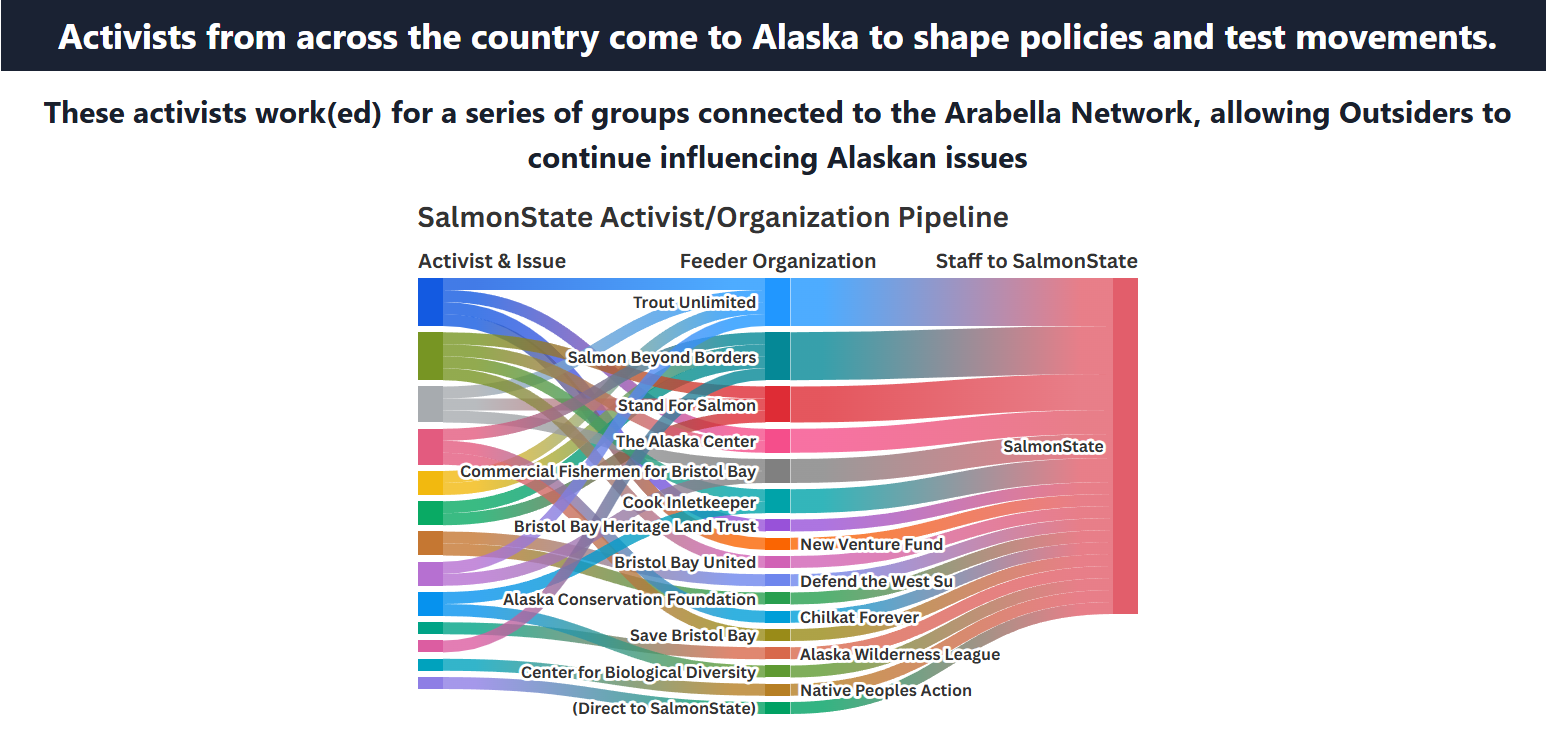 Activists from across the country come to Alaska to shape policies and test movements.

These activists work(ed) for a series of groups connected to the Arabella Network, allowing Outsiders to continue influencing Alaskan issues

SalmonState Activist/Organization Pipeline

Activist & Issue

Feeder Organization

Staff to SalmonState

Trout Unlimited

Salmon Beyond Borders

Stand For Salmon

The Alaska Center

Commercial Fishermen for Bristol Bay

Cook Inletkeeper

Bristol Bay Heritage Land Trust

New Venture Fund

Bristol Bay United

Defend the West Su

Alaska Conservation Foundation

Chilkat Forever

Save Bristol Bay

Alaska Wilderness League

Center for Biological Diversity

Native Peoples Action

(Direct to SalmonState)

SalmonState